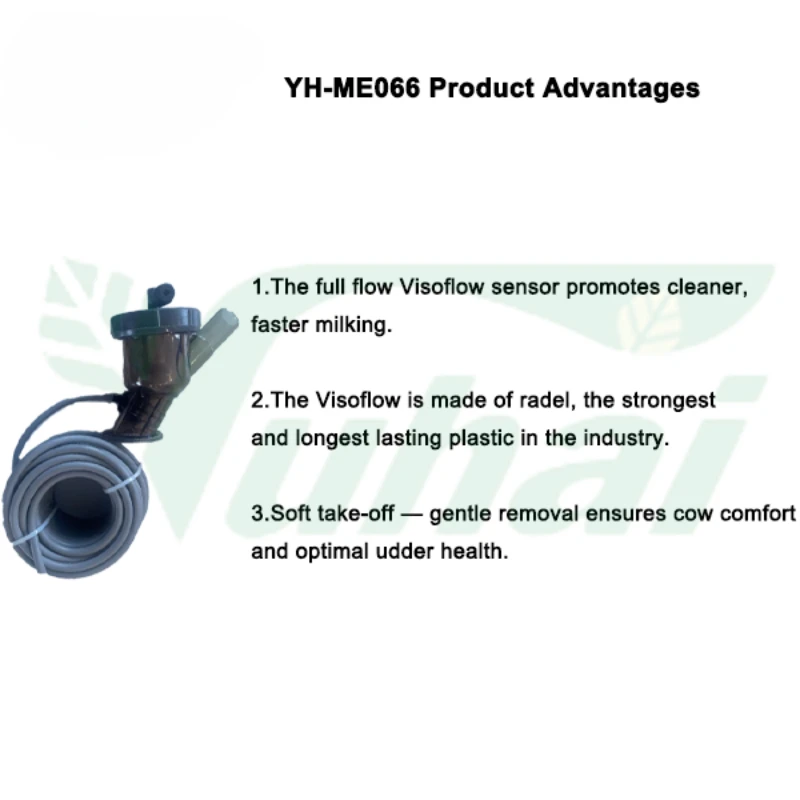 YH-ME066 Product Advantages

1.The full flow Visoflow sensor promotes cleaner, faster milking.

2.The Visoflow is made of radel, the strongest and longest lasting plastic in the industry.

3.Soft take-off — gentle removal ensures cow comfort and optimal udder health.

Yuhai